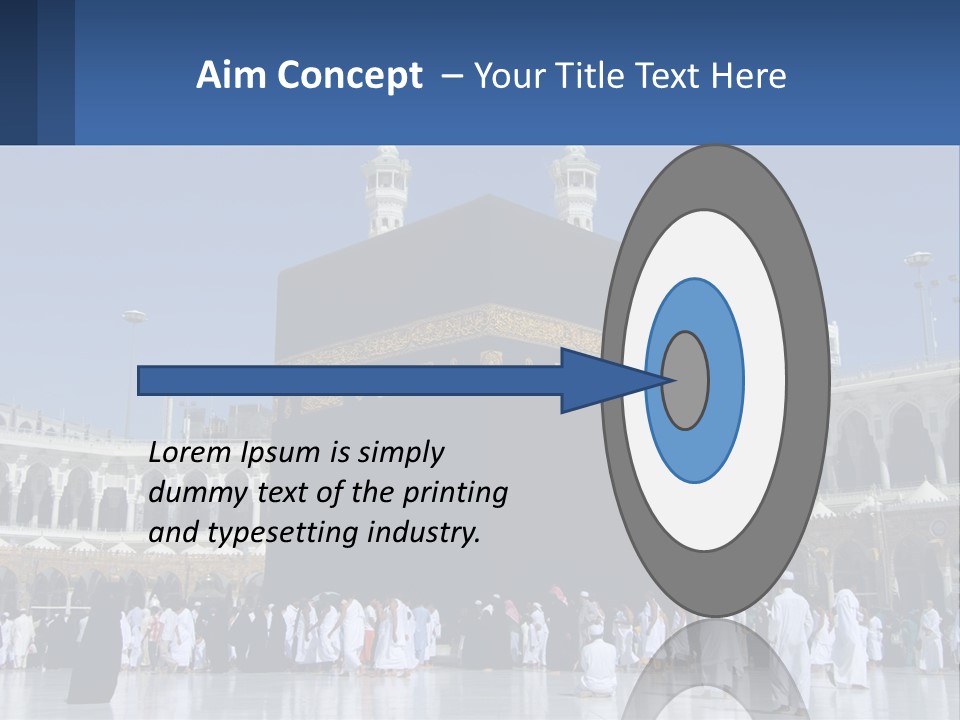 Aim Concept – Your Title Text Here

Lorem Ipsum is simply dummy text of the printing and typesetting industry.